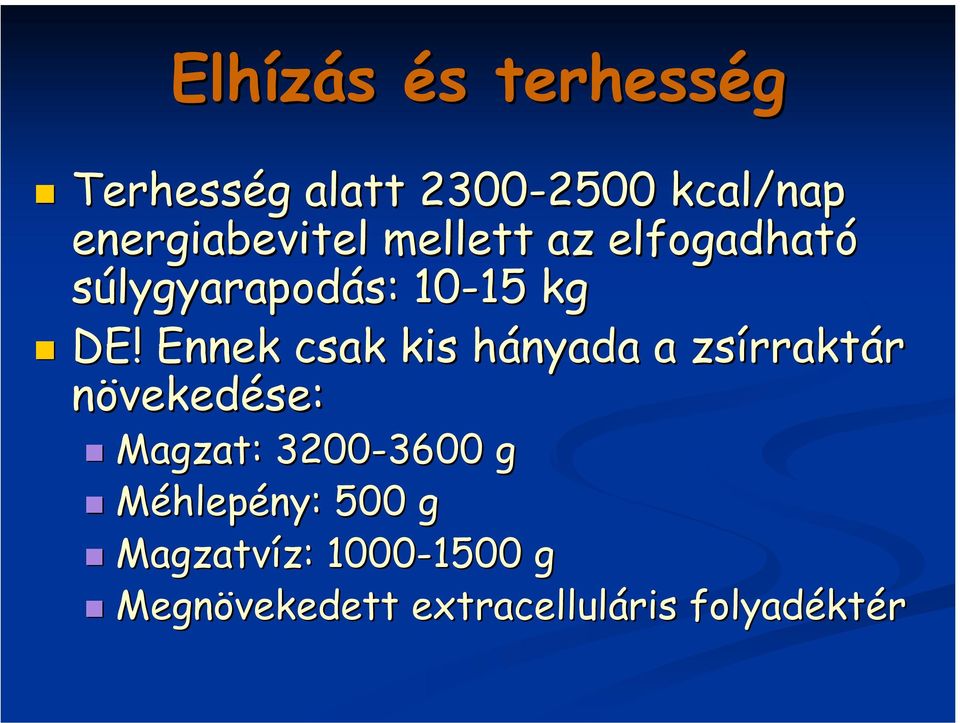 Elhízás és terhesség

Terhesség alatt 2300-2500 kcal/nap energiabevitel mellett az elfogadható súlygyarapodás: 10-15 kg

DE! Ennek csak kis hányada a zsírraktár növekedése:

Magzat: 3200-3600 g

Méhlepény: 500 g

Magzatvíz: 1000-1500 g

Megnövekedett extracelluláris folyadéktér